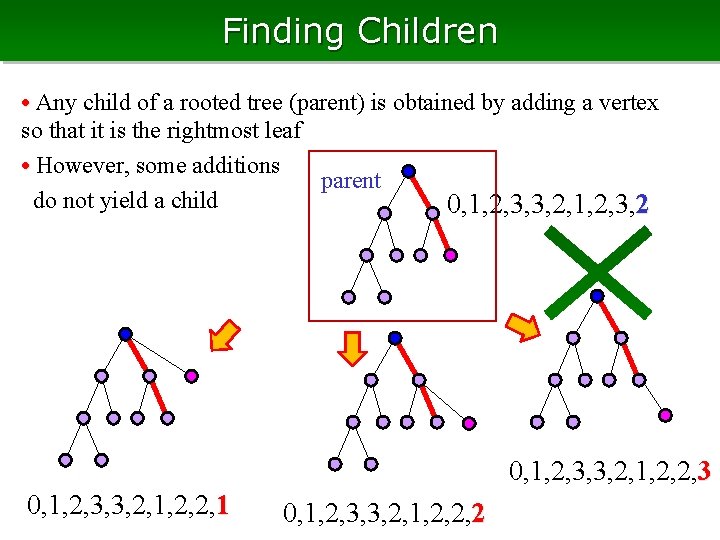 Finding Children

• Any child of a rooted tree (parent) is obtained by adding a vertex so that it is the rightmost leaf

• However, some additions do not yield a child

parent

0,1,2,3,3,2,1,2,3,2

0,1,2,3,3,2,1,2,2,1

0,1,2,3,3,2,1,2,2,2

0,1,2,3,3,2,1,2,2,3